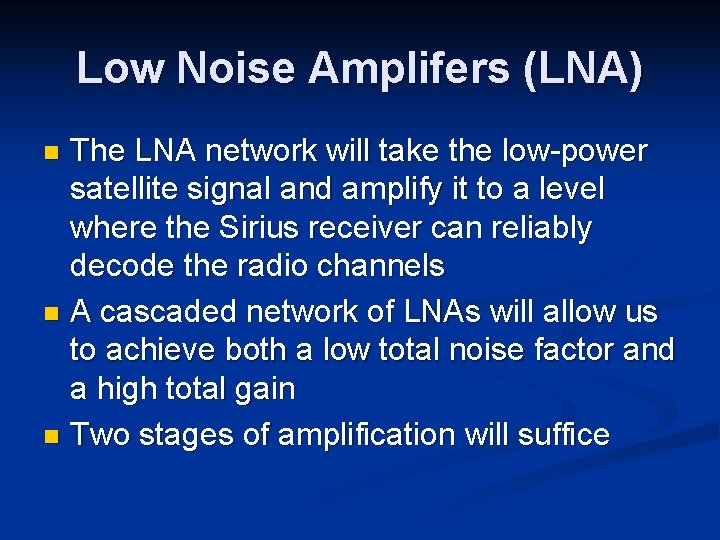 Low Noise Amplifers (LNA)

The LNA network will take the low-power satellite signal and amplify it to a level where the Sirius receiver can reliably decode the radio channels

A cascaded network of LNAs will allow us to achieve both a low total noise factor and a high total gain

Two stages of amplification will suffice